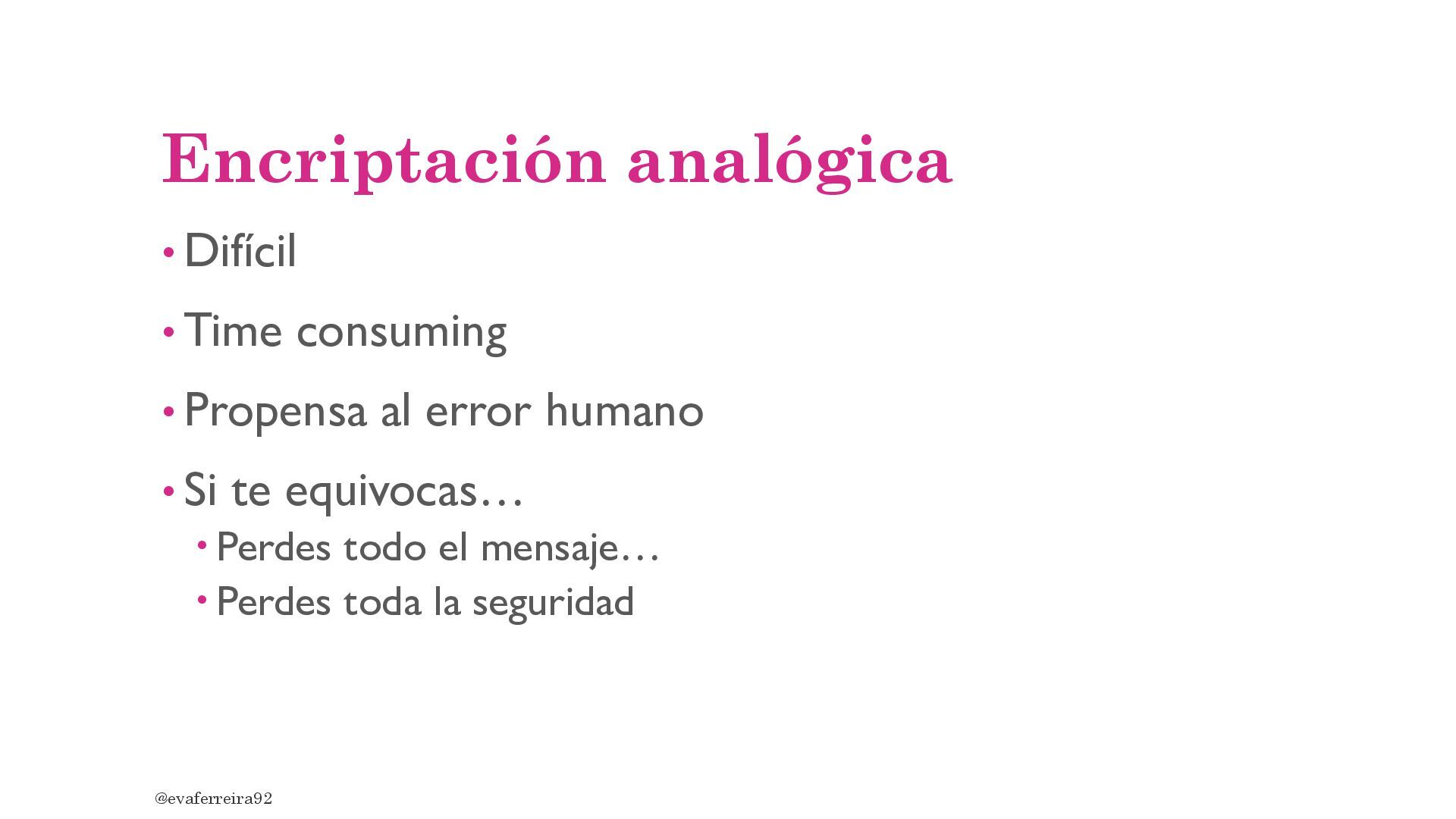 Encriptación analógica

• Difícil

• Time consuming

• Propensa al error humano

• Si te equivocas…
  • Perdes todo el mensaje…
  • Perdes toda la seguridad

@evaferreira92